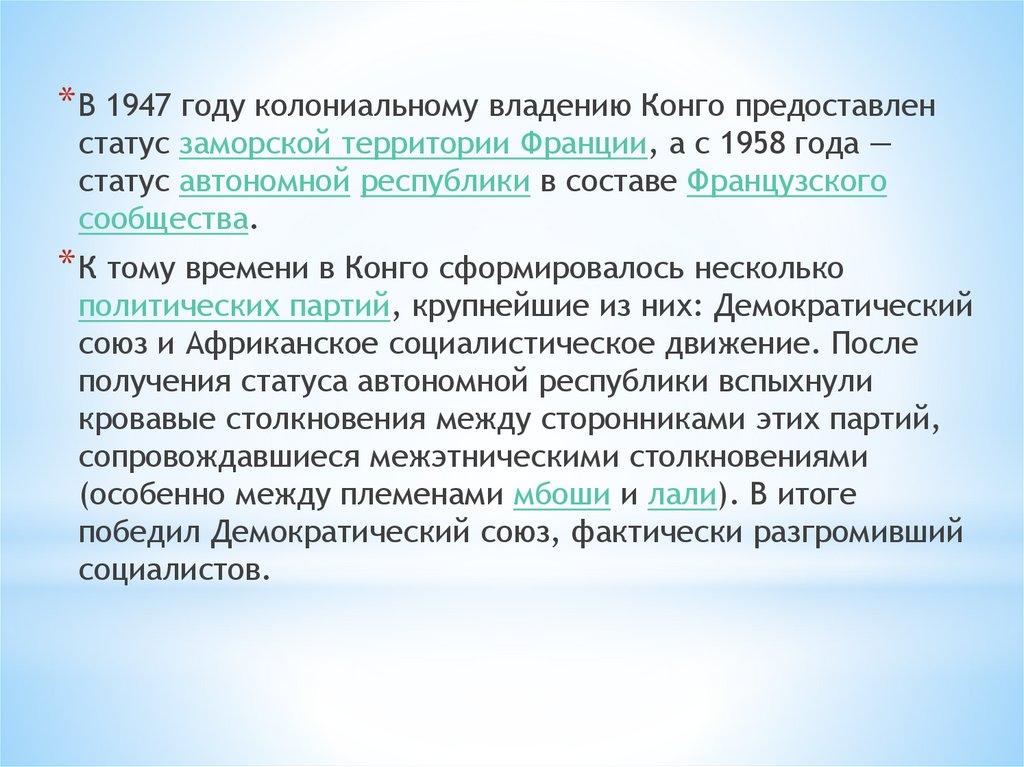 *В 1947 году колониальному владению Конго предоставлен статус заморской территории Франции, а с 1958 года — статус автономной республики в составе Французского сообщества.

*К тому времени в Конго сформировалось несколько политических партий, крупнейшие из них: Демократический союз и Африканское социалистическое движение. После получения статуса автономной республики вспыхнули кровавые столкновения между сторонниками этих партий, сопровождавшиеся межэтническими столкновениями (особенно между племенами мбоши и лали). В итоге победил Демократический союз, фактически разгромивший социалистов.